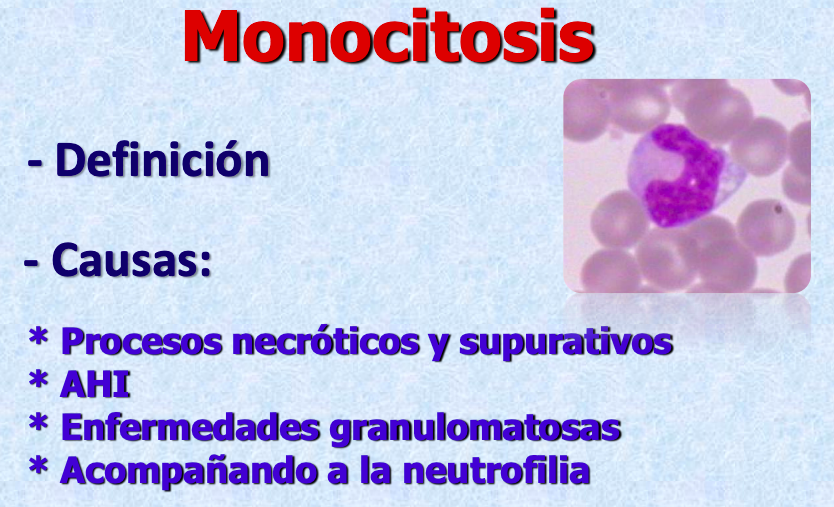 Monocitosis

- Definición

- Causas:

* Procesos necróticos y supurativos
* AHI
* Enfermedades granulomatosas
* Acompañando a la neutrofilia